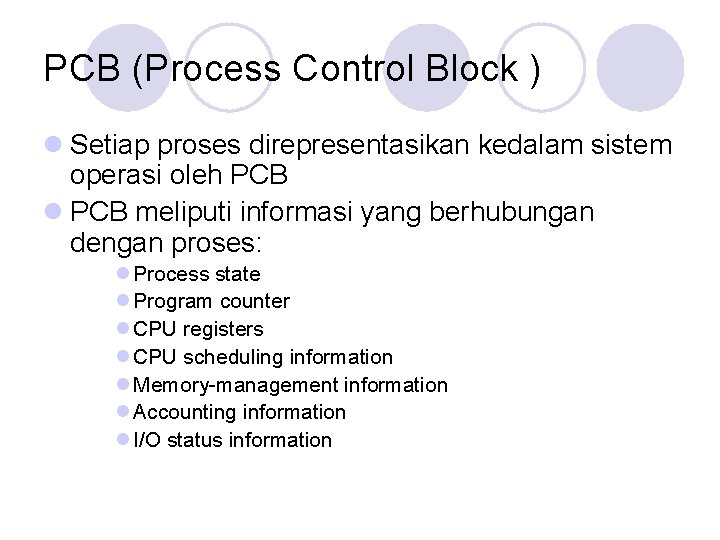 PCB (Process Control Block )

Setiap proses direpresentasikan kedalam sistem operasi oleh PCB

PCB meliputi informasi yang berhubungan dengan proses:

Process state

Program counter

CPU registers

CPU scheduling information

Memory-management information

Accounting information

I/O status information